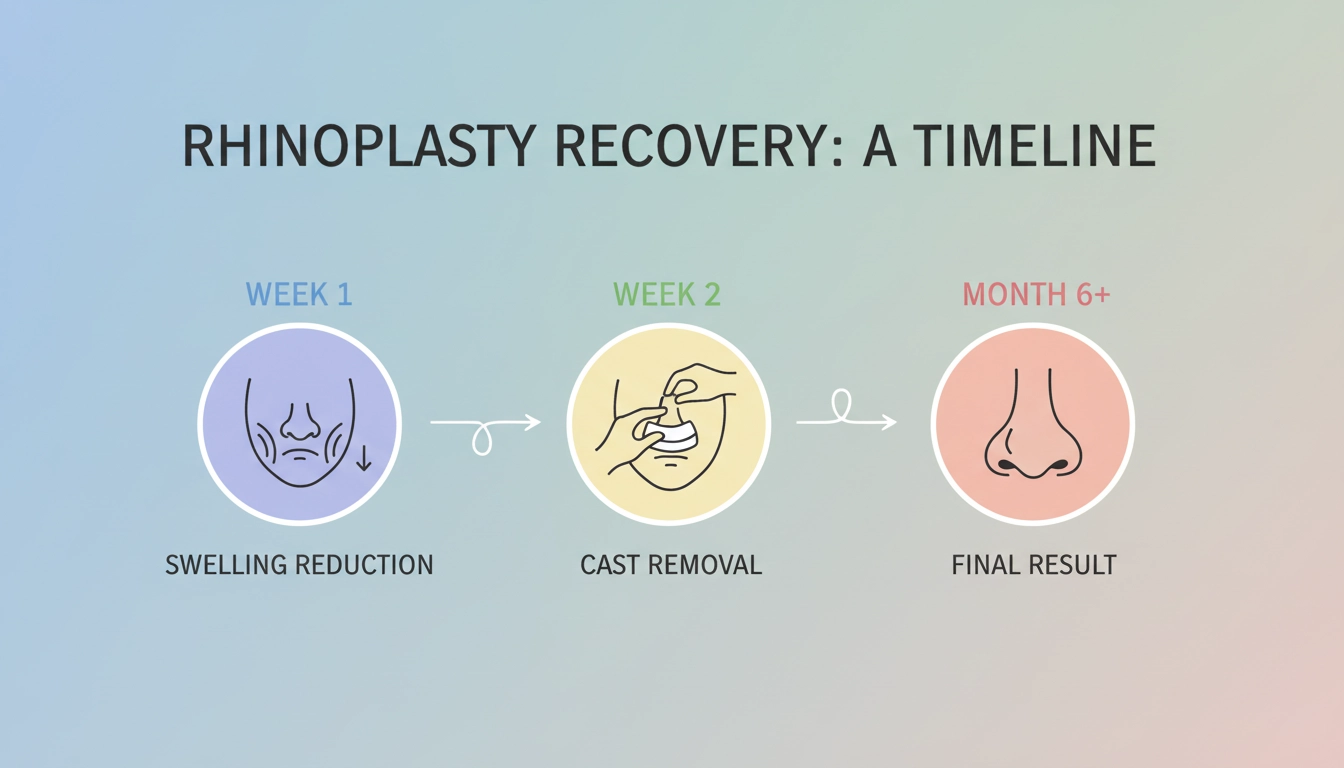 RHINOPLASTY RECOVERY: A TIMELINE

WEEK 1

SWELLING REDUCTION

WEEK 2

CAST REMOVAL

MONTH 6+

FINAL RESULT